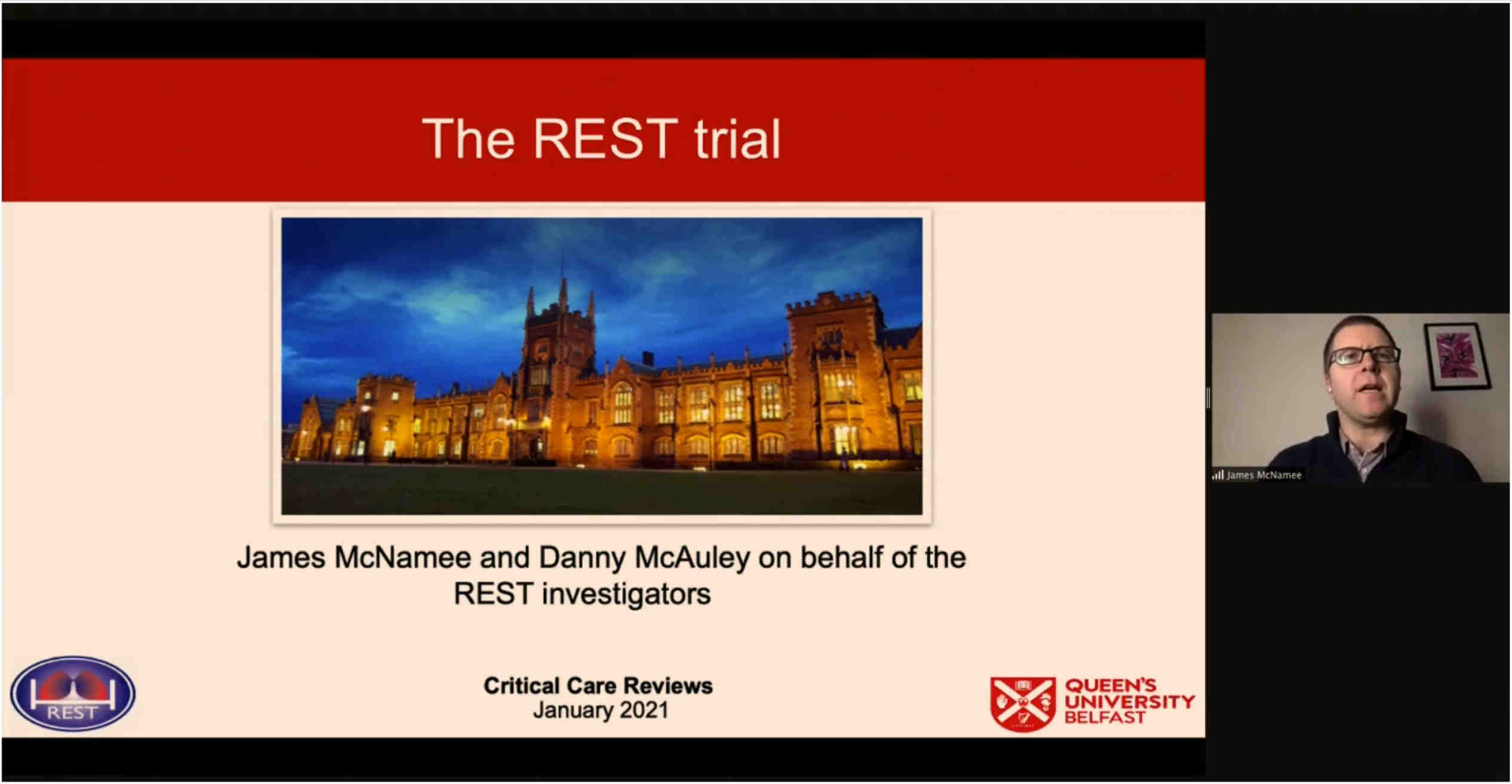 The REST trial

James McNamee and Danny McAuley on behalf of the REST investigators

REST

Critical Care Reviews
January 2021

QUEEN'S UNIVERSITY BELFAST

James McNamee